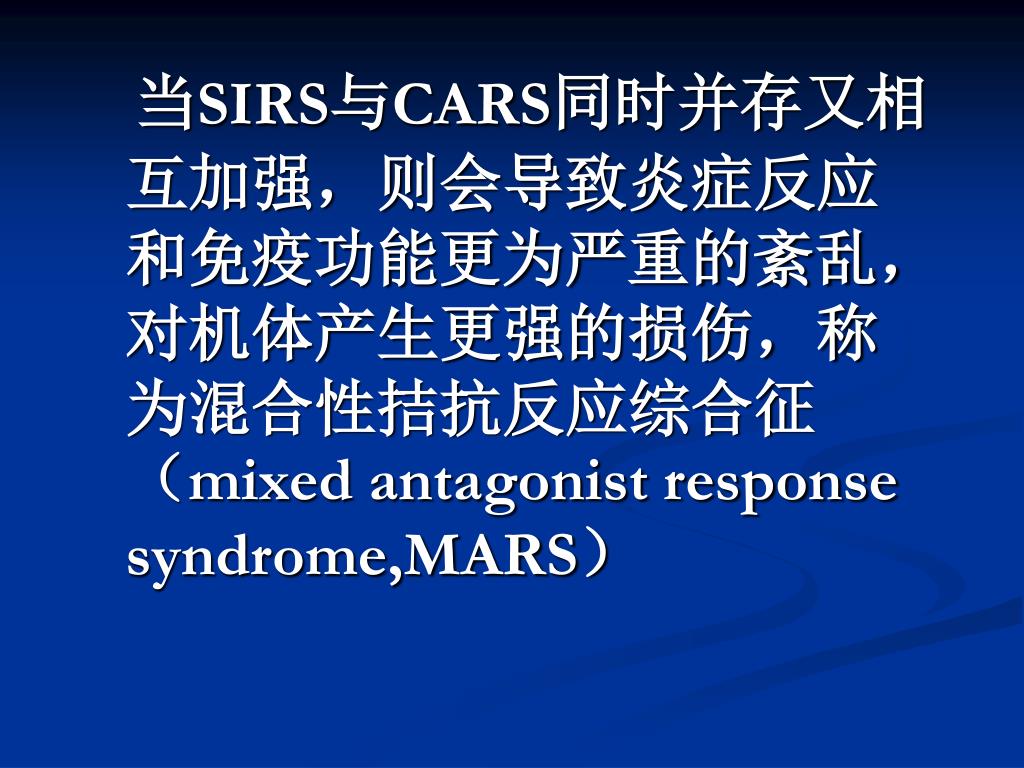 当SIRS与CARS同时并存又相互加强，则会导致炎症反应和免疫功能更为严重的紊乱，对机体产生更强的损伤，称为混合性拮抗反应综合征（mixed antagonist response syndrome,MARS）